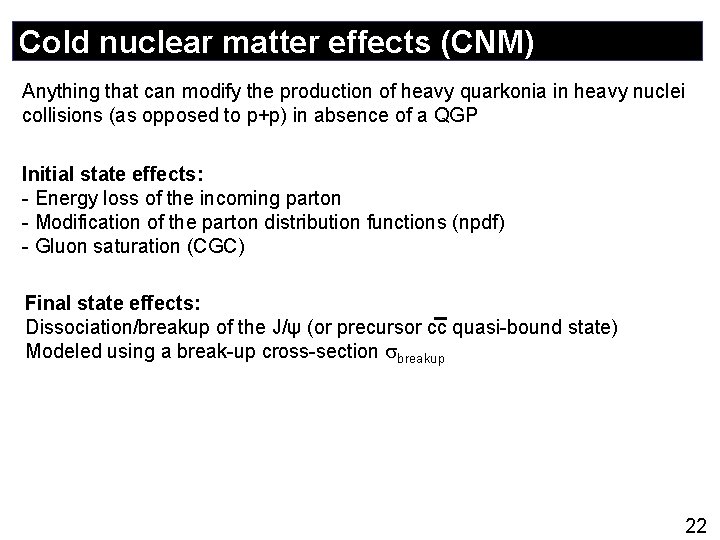 Cold nuclear matter effects (CNM)

Anything that can modify the production of heavy quarkonia in heavy nuclei collisions (as opposed to p+p) in absence of a QGP

Initial state effects:
- Energy loss of the incoming parton
- Modification of the parton distribution functions (npdf)
- Gluon saturation (CGC)

Final state effects:
Dissociation/breakup of the J/ψ (or precursor $c\bar{c}$ quasi-bound state)
Modeled using a break-up cross-section $\sigma_{breakup}$

22